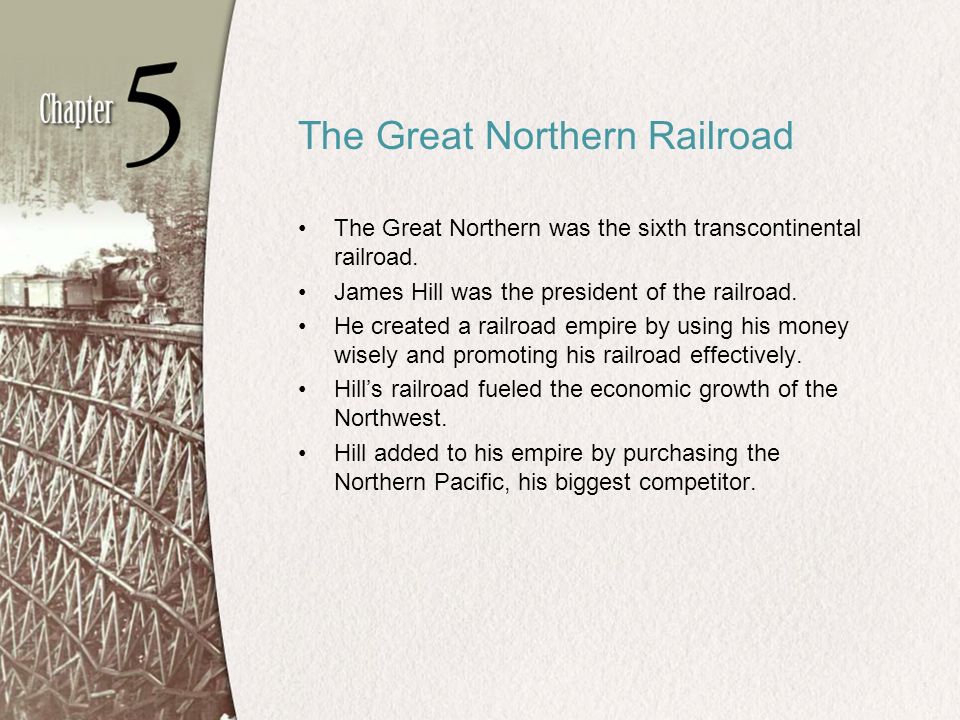 Chapter 5

The Great Northern Railroad

• The Great Northern was the sixth transcontinental railroad.
• James Hill was the president of the railroad.
• He created a railroad empire by using his money wisely and promoting his railroad effectively.
• Hill's railroad fueled the economic growth of the Northwest.
• Hill added to his empire by purchasing the Northern Pacific, his biggest competitor.